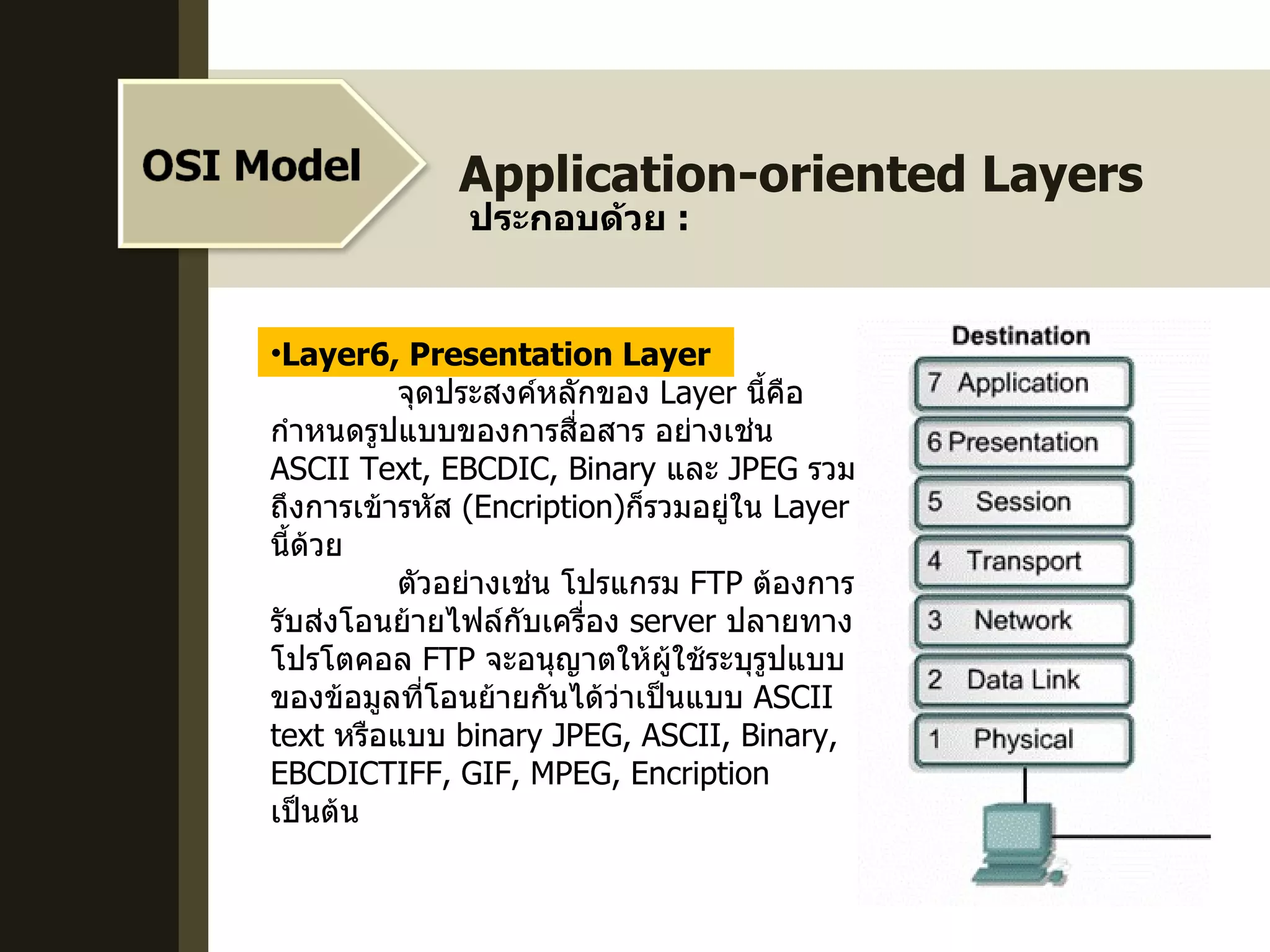 OSI Model

Application-oriented Layers
ประกอบด้วย :

•Layer6, Presentation Layer

จุดประสงค์หลักของ Layer นี้คือ กำหนดรูปแบบของการสื่อสาร อย่างเช่น ASCII Text, EBCDIC, Binary และ JPEG รวมถึงการเข้ารหัส (Encription)ก็รวมอยู่ใน Layer นี้ด้วย

ตัวอย่างเช่น โปรแกรม FTP ต้องการรับส่งโอนย้ายไฟล์กับเครื่อง server ปลายทาง โปรโตคอล FTP จะอนุญาตให้ผู้ใช้ระบุรูปแบบของข้อมูลที่โอนย้ายกันได้ว่าเป็นแบบ ASCII text หรือแบบ binary JPEG, ASCII, Binary, EBCDICTIFF, GIF, MPEG, Encription เป็นต้น

Destination

7 Application

6 Presentation

5 Session

4 Transport

3 Network

2 Data Link

1 Physical